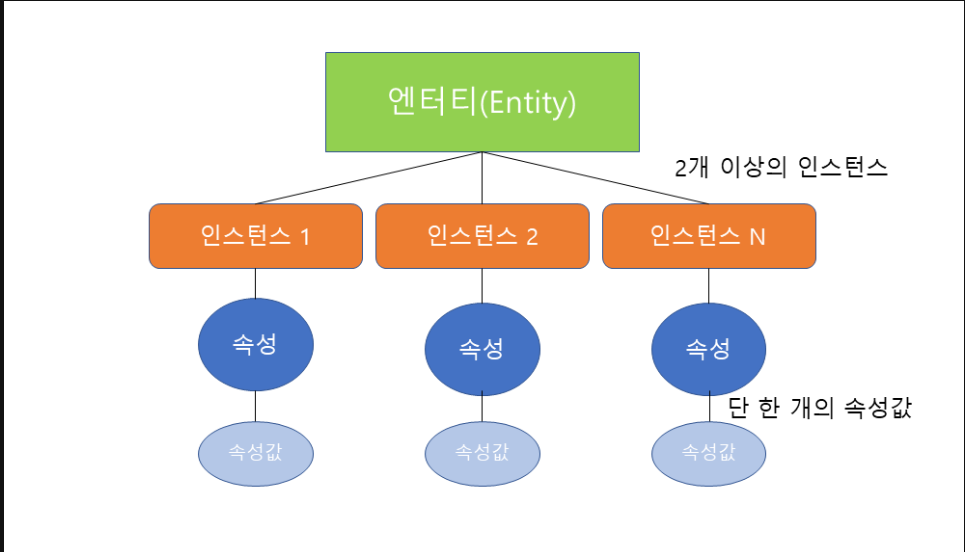 엔터티(Entity)

2개 이상의 인스턴스

인스턴스 1

인스턴스 2

인스턴스 N

속성

속성

속성

단 한 개의 속성값

속성값

속성값

속성값